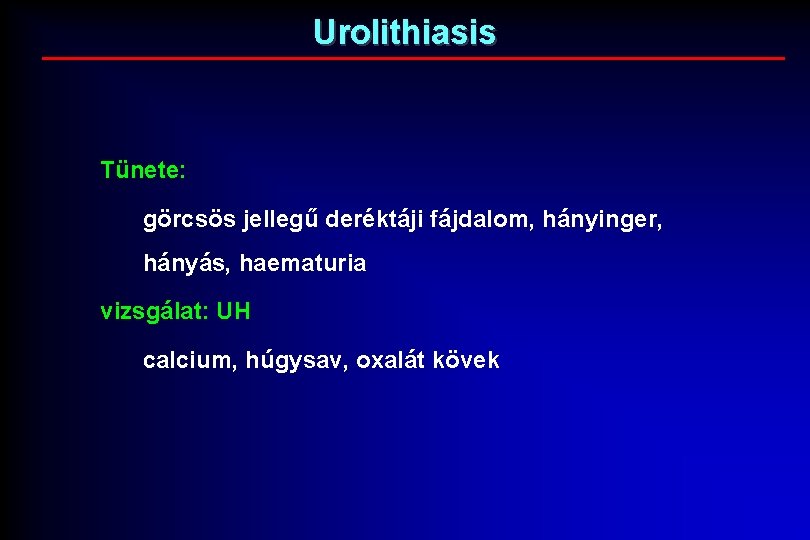 Urolithiasis

Tünete:

görcsös jellegű deréktáji fájdalom, hányinger, hányás, haematuria

vizsgálat: UH

calcium, húgysav, oxalát kövek